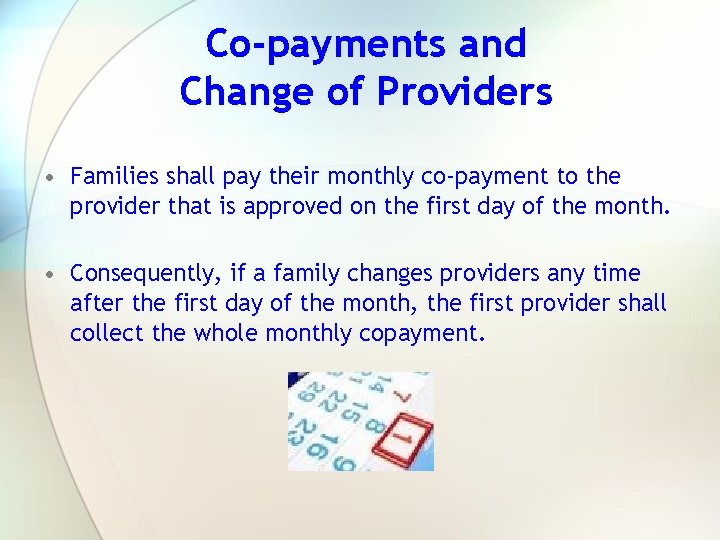 Co-payments and Change of Providers

• Families shall pay their monthly co-payment to the provider that is approved on the first day of the month.

• Consequently, if a family changes providers any time after the first day of the month, the first provider shall collect the whole monthly copayment.